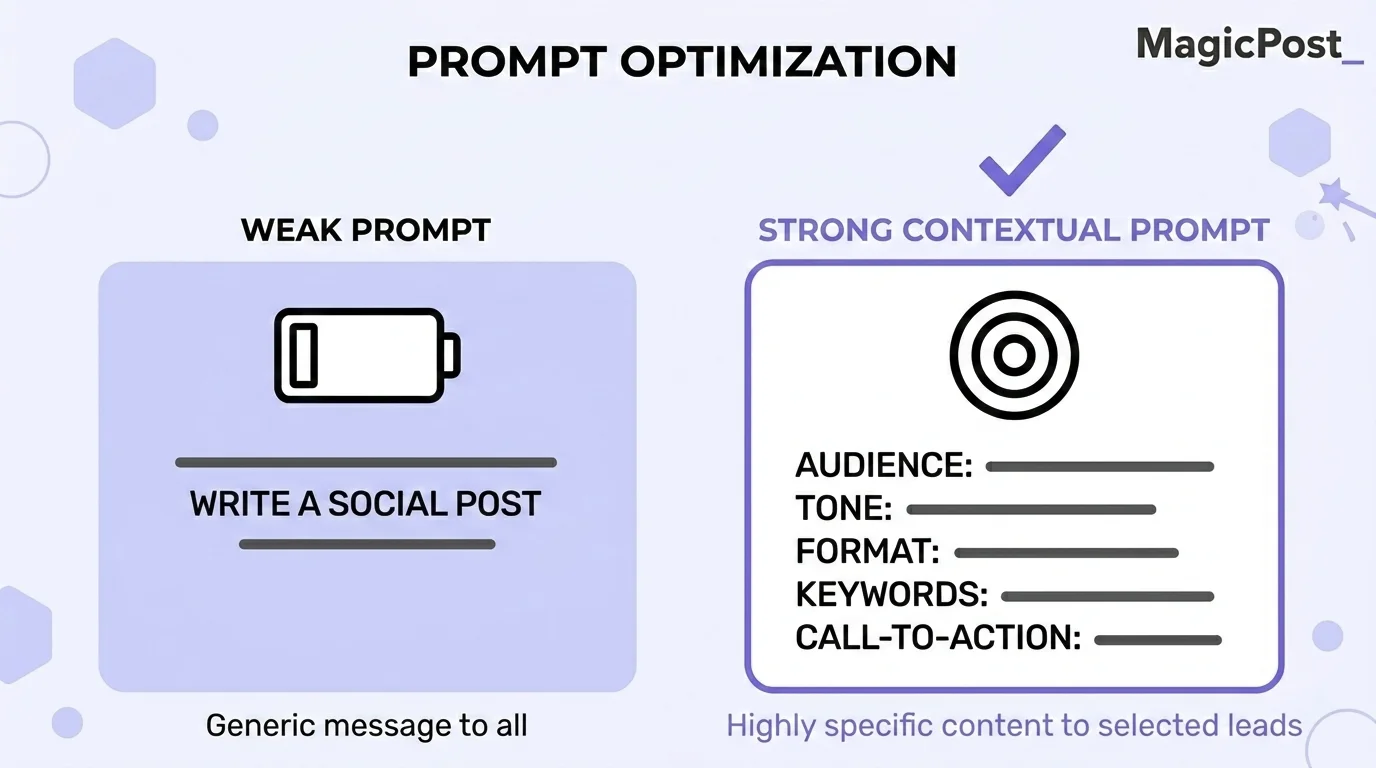 PROMPT OPTIMIZATION

MagicPost_

WEAK PROMPT

WRITE A SOCIAL POST

Generic message to all

STRONG CONTEXTUAL PROMPT

AUDIENCE:
TONE:
FORMAT:
KEYWORDS:
CALL-TO-ACTION:

Highly specific content to selected leads